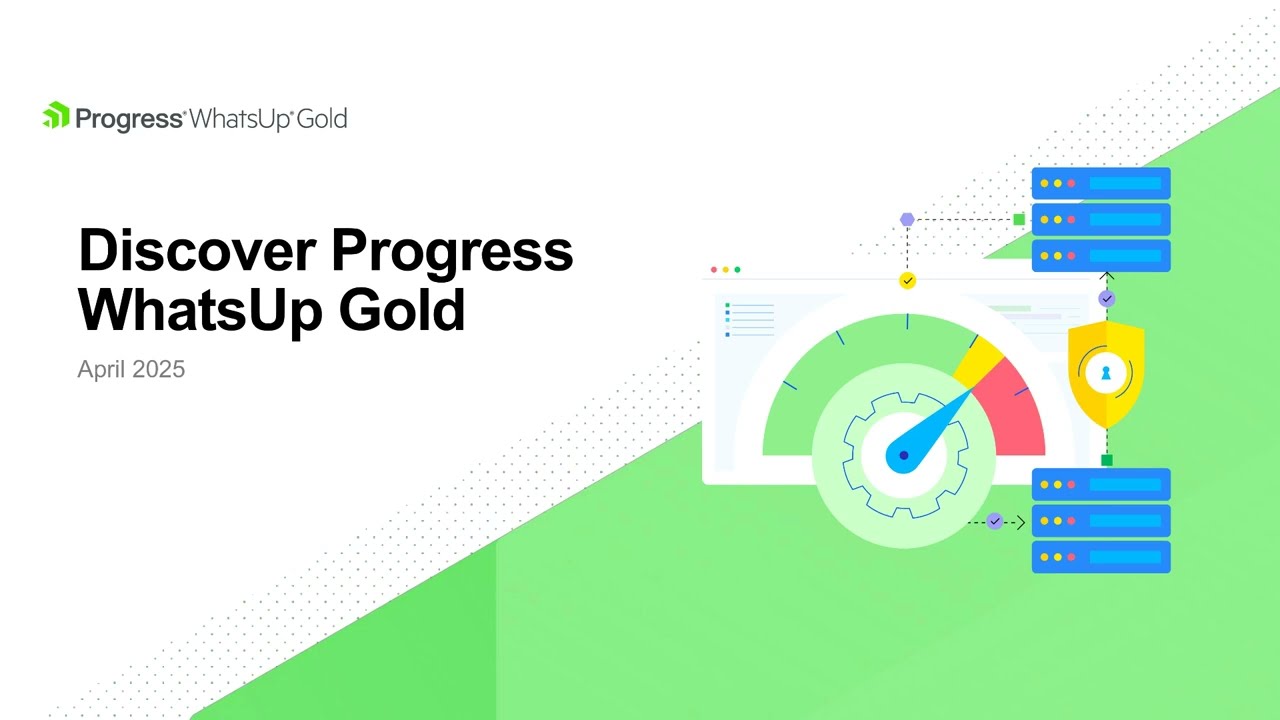 Progress® WhatsUp® Gold

Discover Progress WhatsUp Gold

April 2025